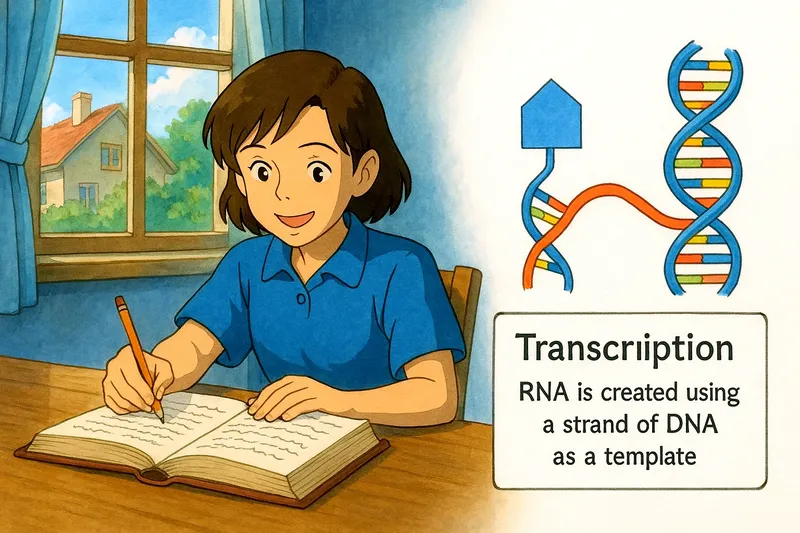 Transcriiption

RNA is created using a strand of DNA as a template